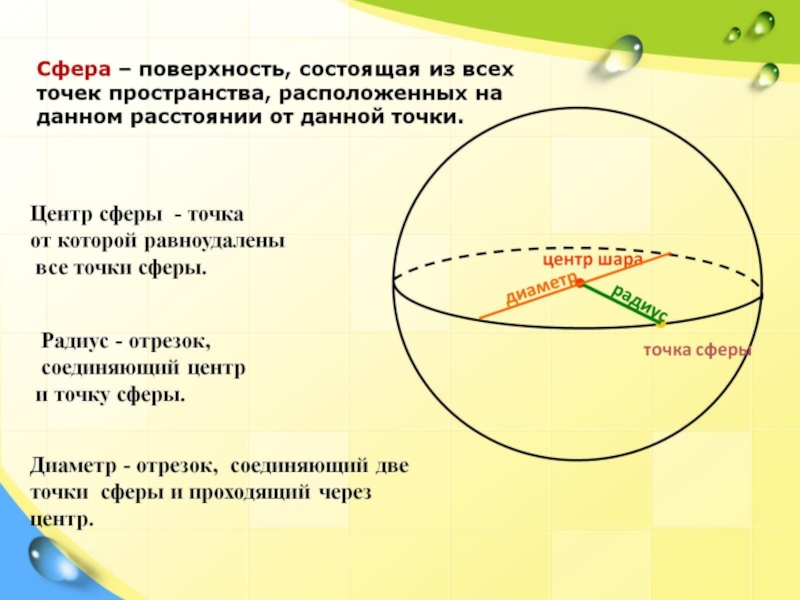 Сфера – поверхность, состоящая из всех точек пространства, расположенных на данном расстоянии от данной точки.

Центр сферы - точка от которой равноудалены все точки сферы.

Радиус - отрезок, соединяющий центр и точку сферы.

Диаметр - отрезок, соединяющий две точки сферы и проходящий через центр.

центр шара

диаметр

радиус

точка сферы